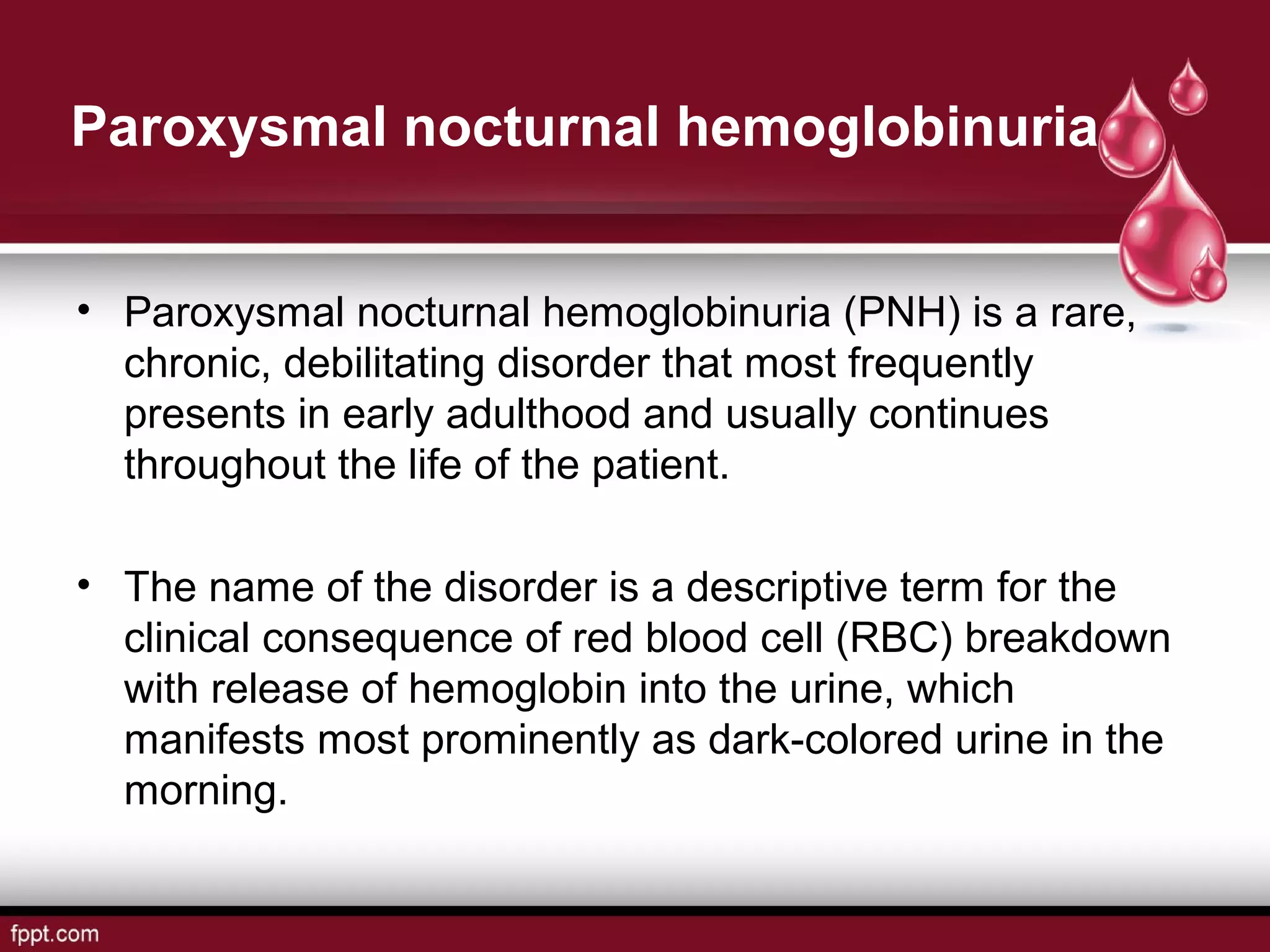 Paroxysmal nocturnal hemoglobinuria

• Paroxysmal nocturnal hemoglobinuria (PNH) is a rare, chronic, debilitating disorder that most frequently presents in early adulthood and usually continues throughout the life of the patient.

• The name of the disorder is a descriptive term for the clinical consequence of red blood cell (RBC) breakdown with release of hemoglobin into the urine, which manifests most prominently as dark-colored urine in the morning.

fppt.com